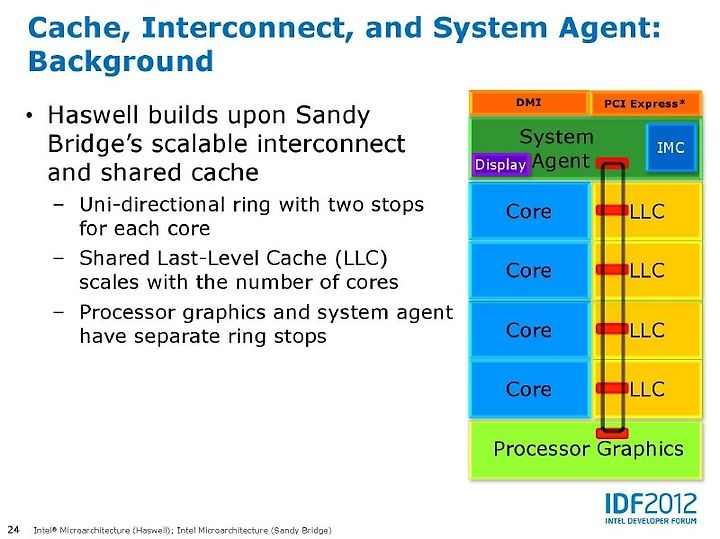 Cache, Interconnect, and System Agent: Background

• Haswell builds upon Sandy Bridge's scalable interconnect and shared cache
– Uni-directional ring with two stops for each core
– Shared Last-Level Cache (LLC) scales with the number of cores
– Processor graphics and system agent have separate ring stops

DMI
PCI Express*
System Agent
IMC
Display
Core
LLC
Core
LLC
Core
LLC
Core
LLC
Processor Graphics

IDF2012
INTEL DEVELOPER FORUM

24 Intel® Microarchitecture (Haswell); Intel Microarchitecture (Sandy Bridge)